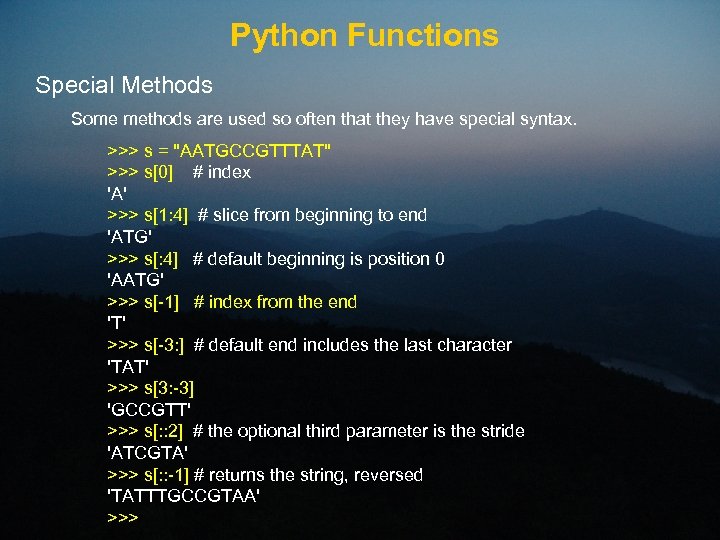 Python Functions

Special Methods

Some methods are used so often that they have special syntax.

>>> s = "AATGCCGTTTAT"
>>> s[0]   # index
'A'
>>> s[1:4]  # slice from beginning to end
'ATG'
>>> s[:4]   # default beginning is position 0
'AATG'
>>> s[-1]   # index from the end
'T'
>>> s[-3:]  # default end includes the last character
'TAT'
>>> s[3:-3]
'GCCGTT'
>>> s[::2]  # the optional third parameter is the stride
'ATCGTA'
>>> s[::-1] # returns the string, reversed
'TATTTGCCGTAA'
>>>